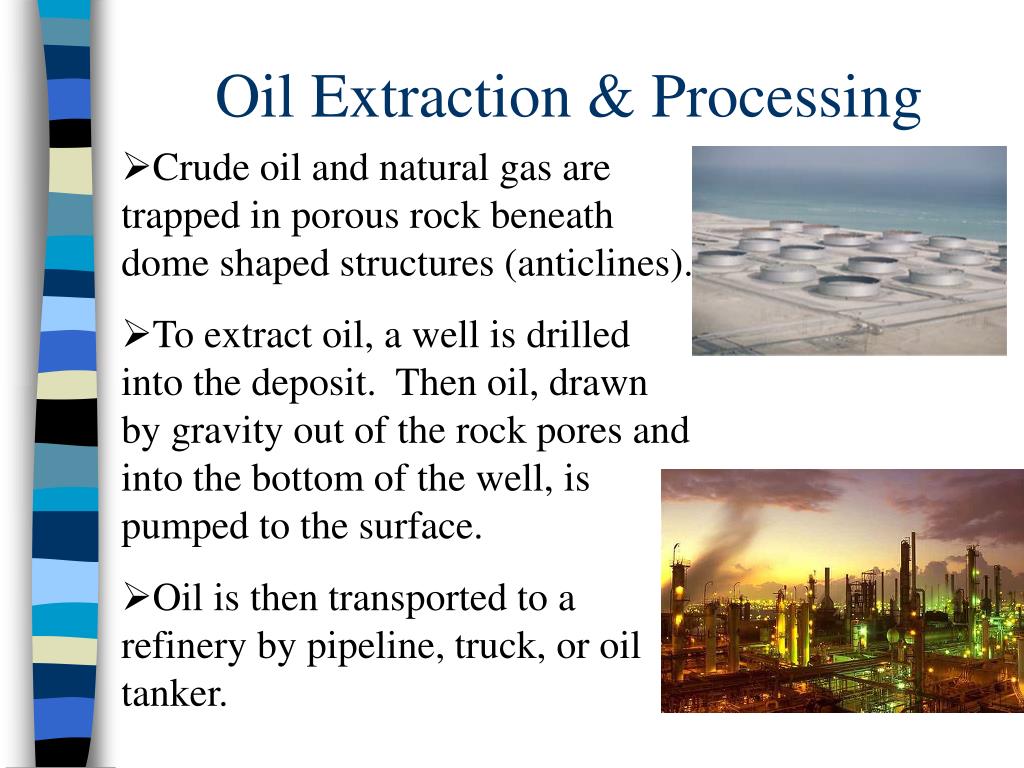 Oil Extraction & Processing

➢Crude oil and natural gas are trapped in porous rock beneath dome shaped structures (anticlines).

➢To extract oil, a well is drilled into the deposit. Then oil, drawn by gravity out of the rock pores and into the bottom of the well, is pumped to the surface.

➢Oil is then transported to a refinery by pipeline, truck, or oil tanker.